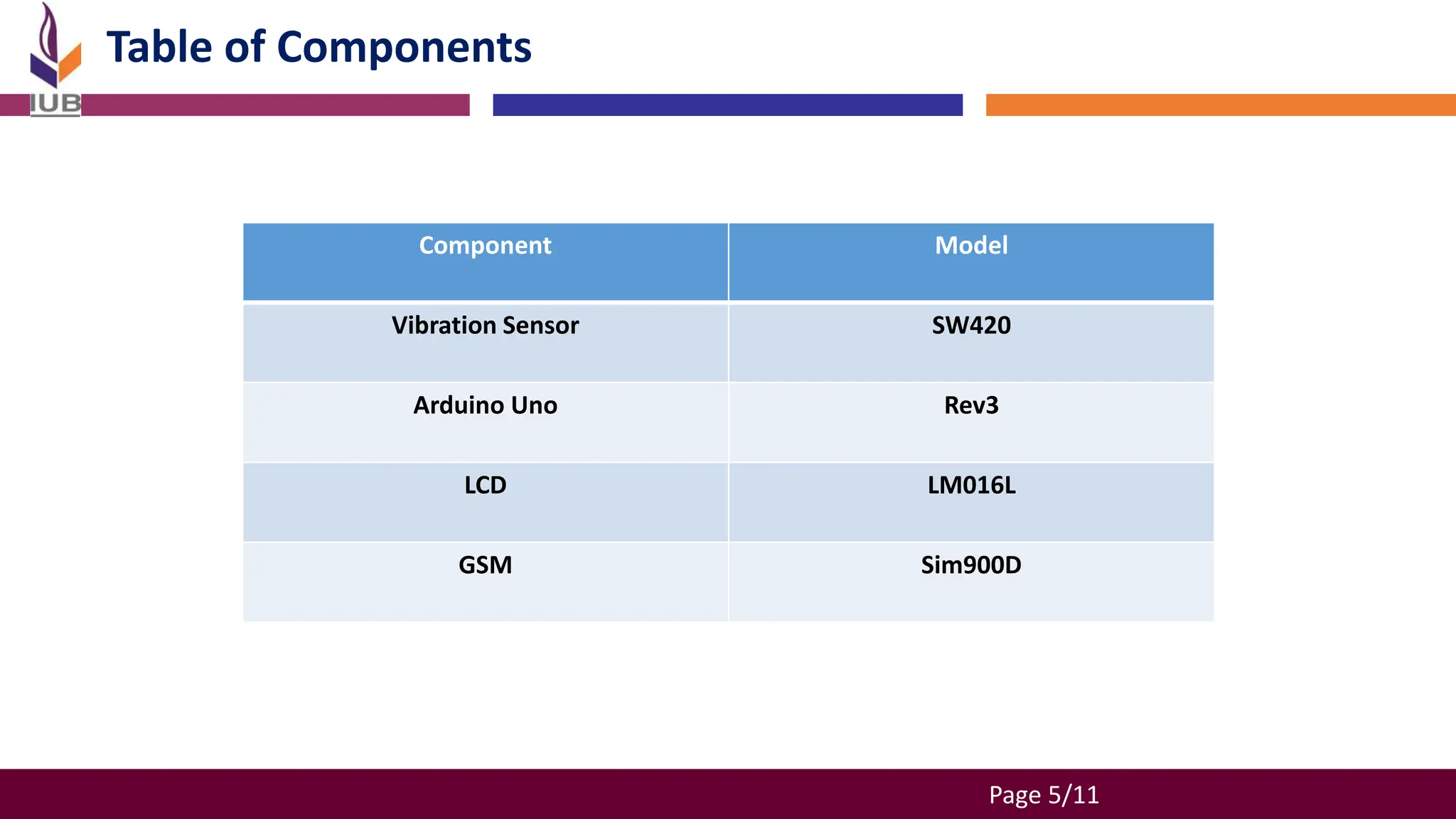 IUB

Table of Components

| Component | Model |
|---|---|
| Vibration Sensor | SW420 |
| Arduino Uno | Rev3 |
| LCD | LM016L |
| GSM | Sim900D |

Page 5/11